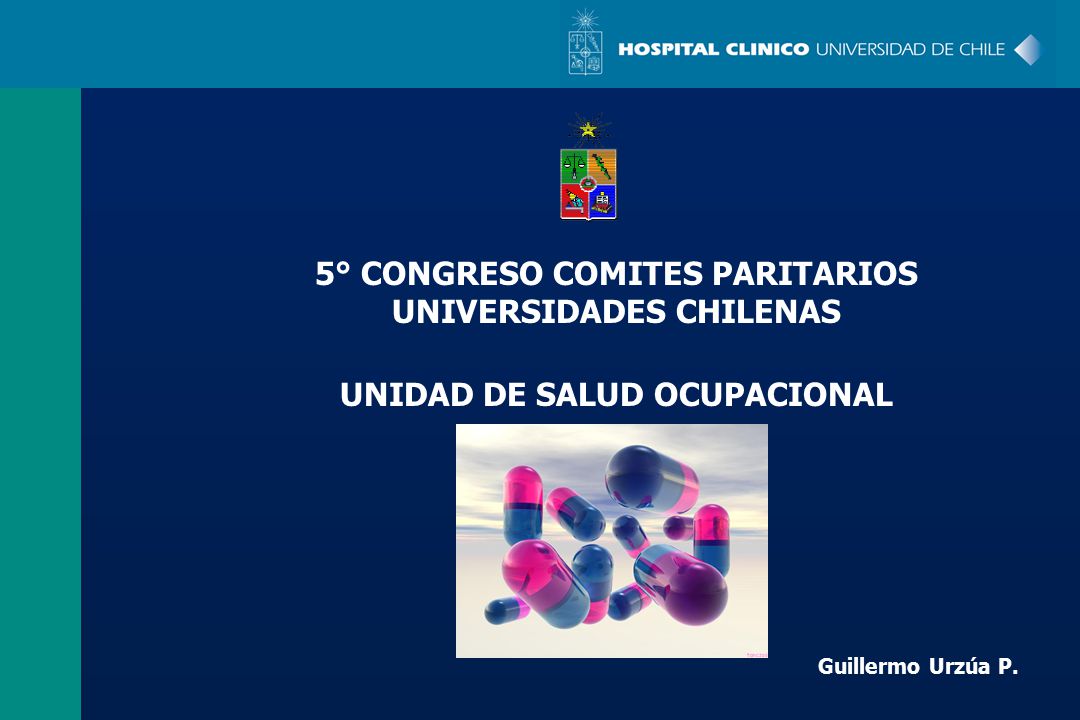 HOSPITAL CLINICO UNIVERSIDAD DE CHILE

5° CONGRESO COMITES PARITARIOS UNIVERSIDADES CHILENAS

UNIDAD DE SALUD OCUPACIONAL

Guillermo Urzúa P.